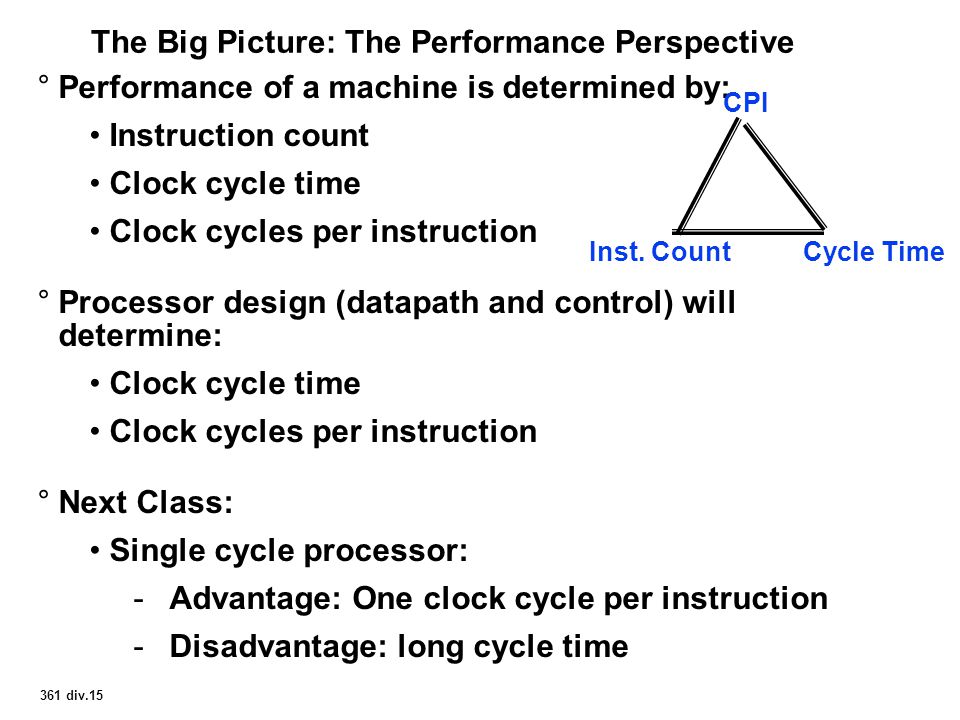 The Big Picture: The Performance Perspective

° Performance of a machine is determined by:

• Instruction count

• Clock cycle time

• Clock cycles per instruction

CPI

Inst. Count

Cycle Time

° Processor design (datapath and control) will determine:

• Clock cycle time

• Clock cycles per instruction

° Next Class:

• Single cycle processor:

- Advantage: One clock cycle per instruction

- Disadvantage: long cycle time

361 div.15